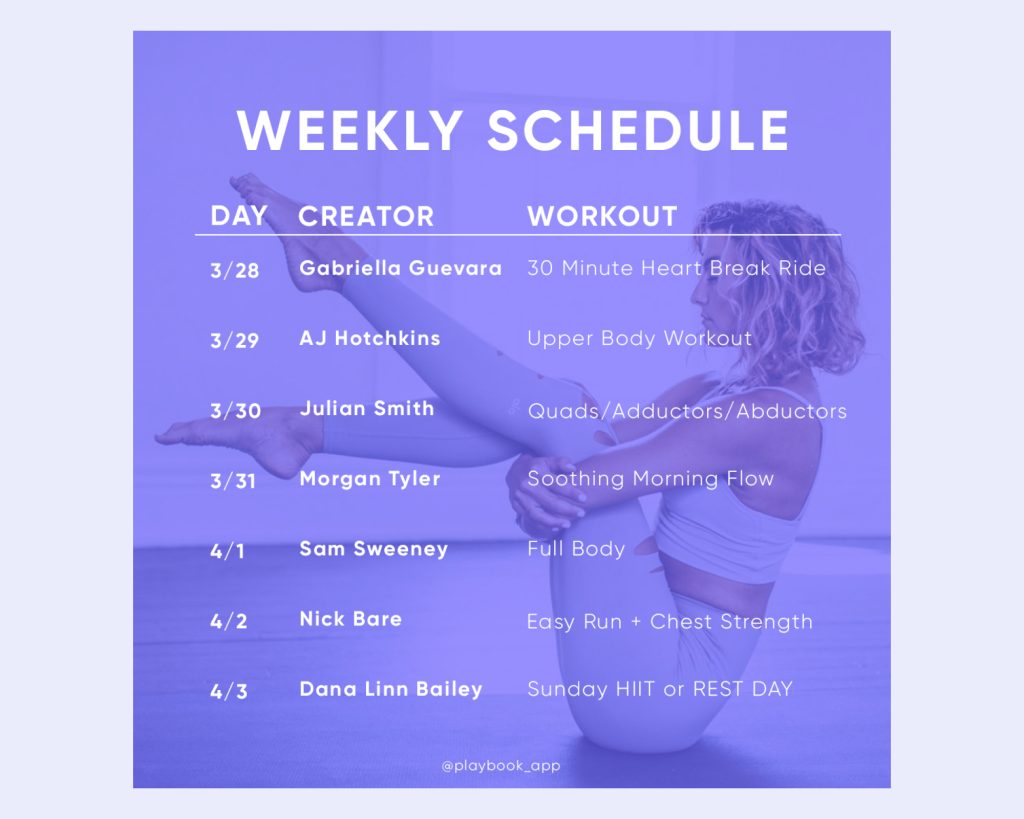 WEEKLY SCHEDULE

| DAY | CREATOR | WORKOUT |
|---|---|---|
| 3/28 | Gabriella Guevara | 30 Minute Heart Break Ride |
| 3/29 | AJ Hotchkins | Upper Body Workout |
| 3/30 | Julian Smith | Quads/Adductors/Abductors |
| 3/31 | Morgan Tyler | Soothing Morning Flow |
| 4/1 | Sam Sweeney | Full Body |
| 4/2 | Nick Bare | Easy Run + Chest Strength |
| 4/3 | Dana Linn Bailey | Sunday HIIT or REST DAY |

@playbook_app